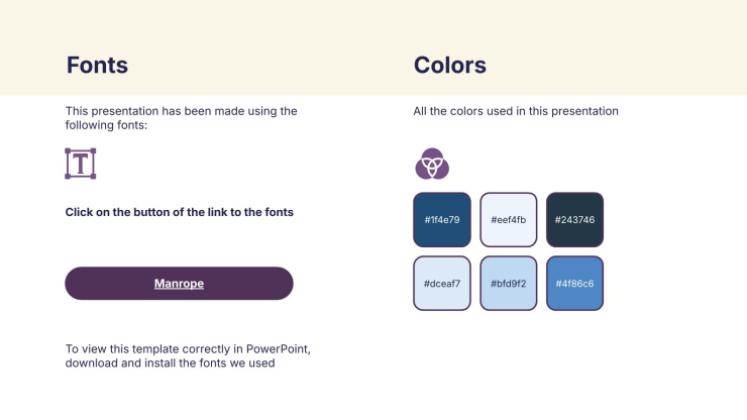 Fonts

This presentation has been made using the following fonts:

Click on the button of the link to the fonts

Manrope

To view this template correctly in PowerPoint, download and install the fonts we used

Colors

All the colors used in this presentation

#1f4e79

#eef4fb

#243746

#dceaf7

#bfd9f2

#4f86c6